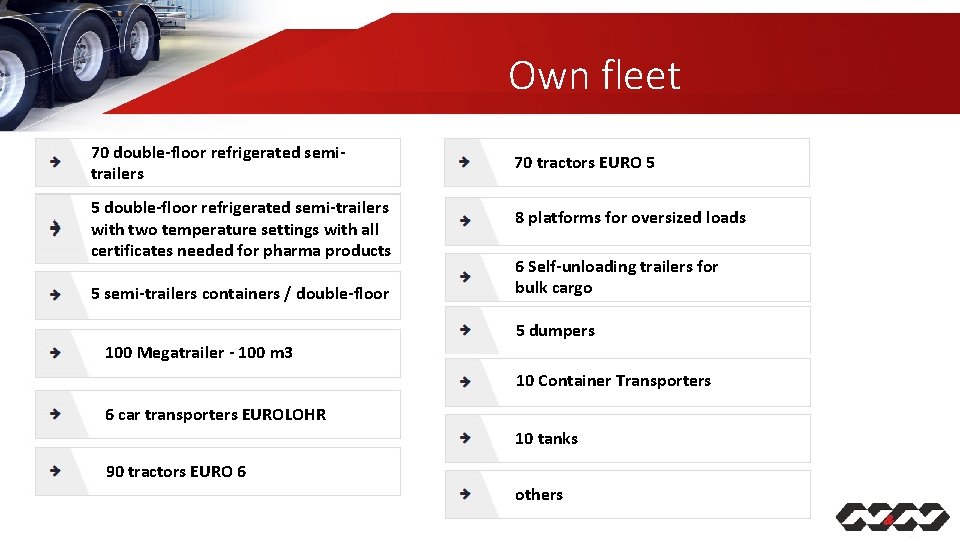 Own fleet

70 double-floor refrigerated semi-trailers

5 double-floor refrigerated semi-trailers with two temperature settings with all certificates needed for pharma products

5 semi-trailers containers / double-floor

100 Megatrailer - 100 m3

6 car transporters EUROLOHR

90 tractors EURO 6

70 tractors EURO 5

8 platforms for oversized loads

6 Self-unloading trailers for bulk cargo

5 dumpers

10 Container Transporters

10 tanks

others